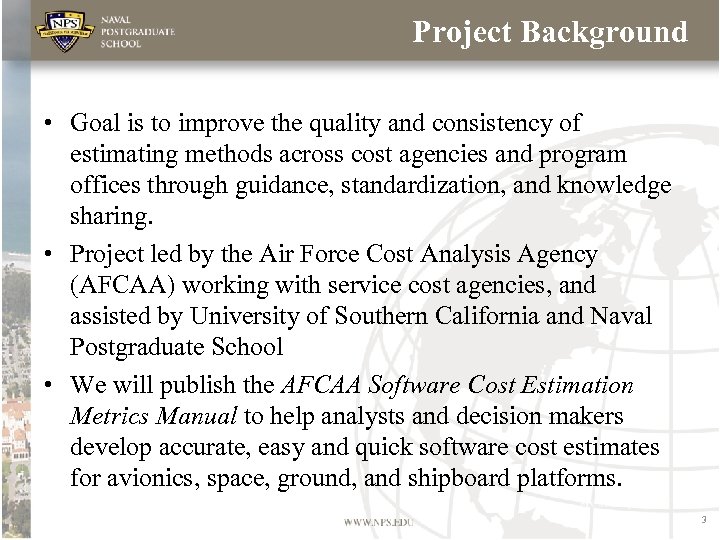 NPS
NAVAL POSTGRADUATE SCHOOL

Project Background

• Goal is to improve the quality and consistency of estimating methods across cost agencies and program offices through guidance, standardization, and knowledge sharing.

• Project led by the Air Force Cost Analysis Agency (AFCAA) working with service cost agencies, and assisted by University of Southern California and Naval Postgraduate School

• We will publish the AFCAA Software Cost Estimation Metrics Manual to help analysts and decision makers develop accurate, easy and quick software cost estimates for avionics, space, ground, and shipboard platforms.

WWW.NPS.EDU

3